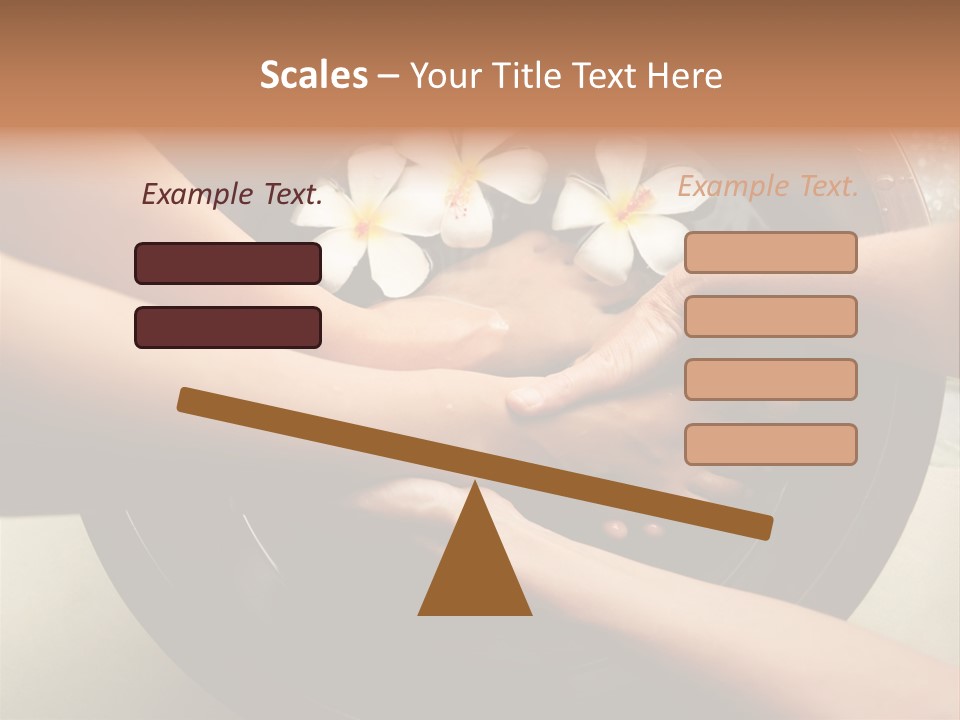 Scales – Your Title Text Here

Example Text.

Example Text.